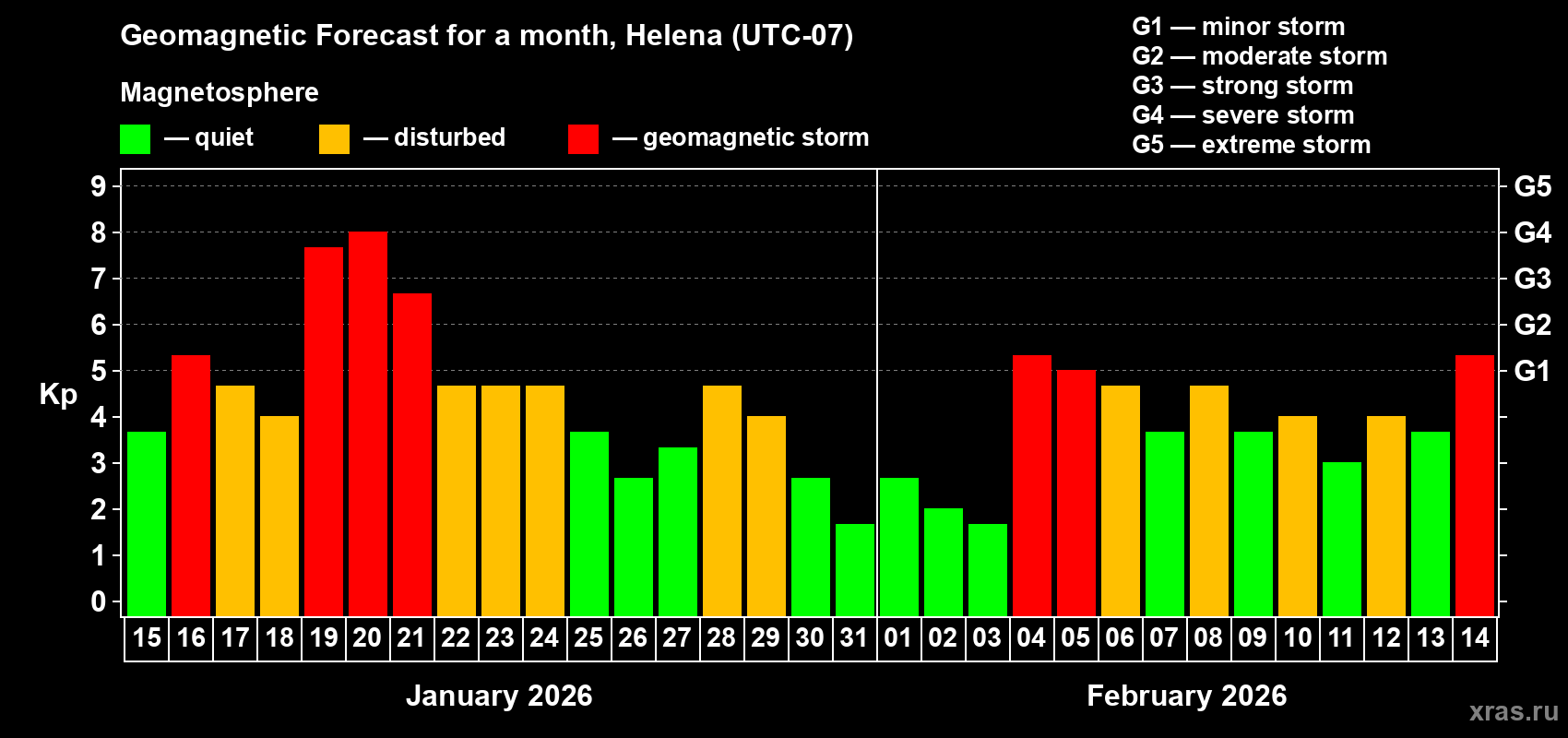 Geomagnetic Forecast for a month, Helena (UTC-07)

Magnetosphere

— quiet — disturbed — geomagnetic storm

G1 — minor storm
G2 — moderate storm
G3 — strong storm
G4 — severe storm
G5 — extreme storm

Kp

9
8
7
6
5
4
3
2
1
0

G5
G4
G3
G2
G1

15 16 17 18 19 20 21 22 23 24 25 26 27 28 29 30 31 01 02 03 04 05 06 07 08 09 10 11 12 13 14

January 2026

February 2026

xras.ru